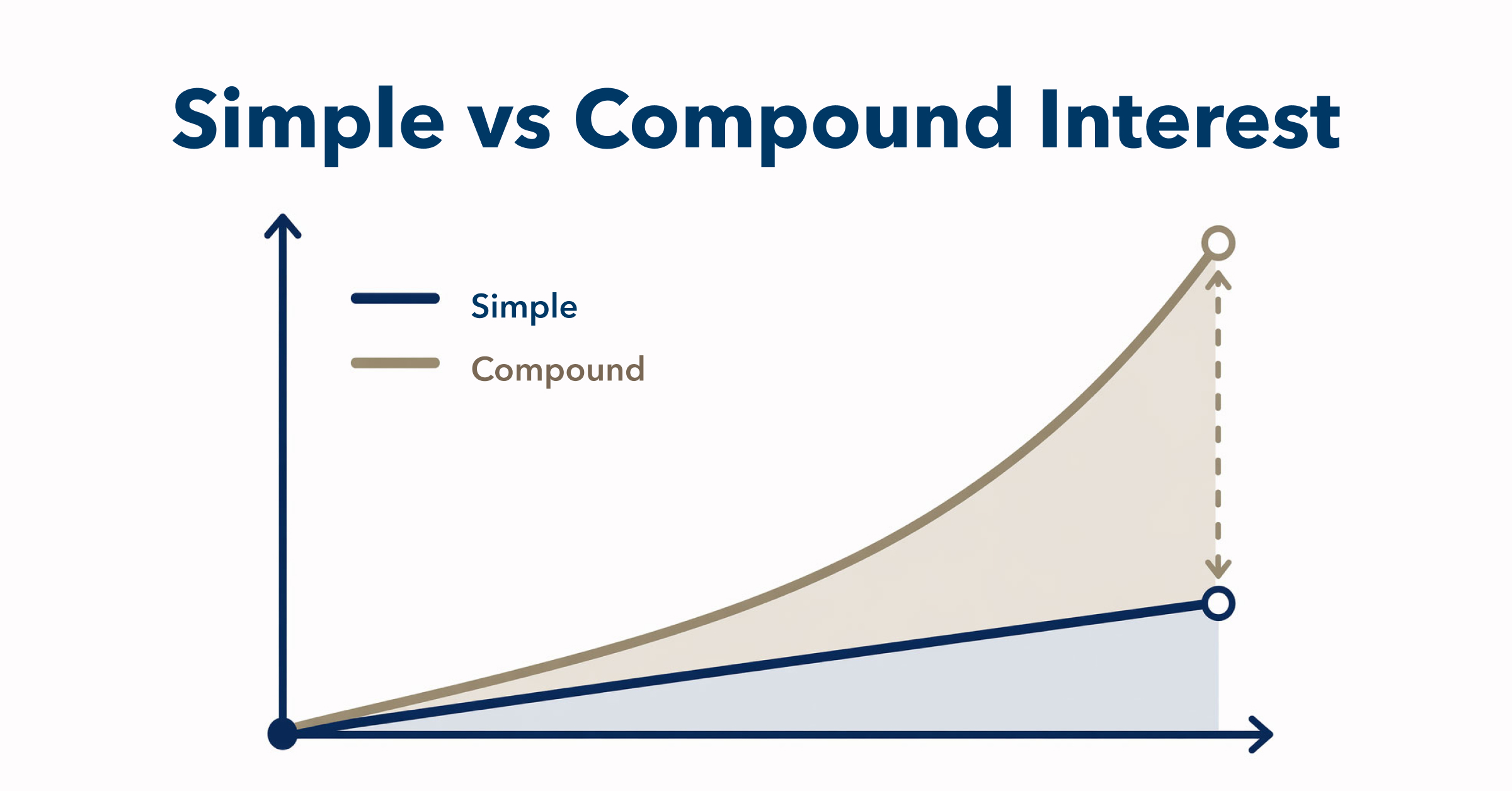 Simple vs Compound Interest

Simple

Compound